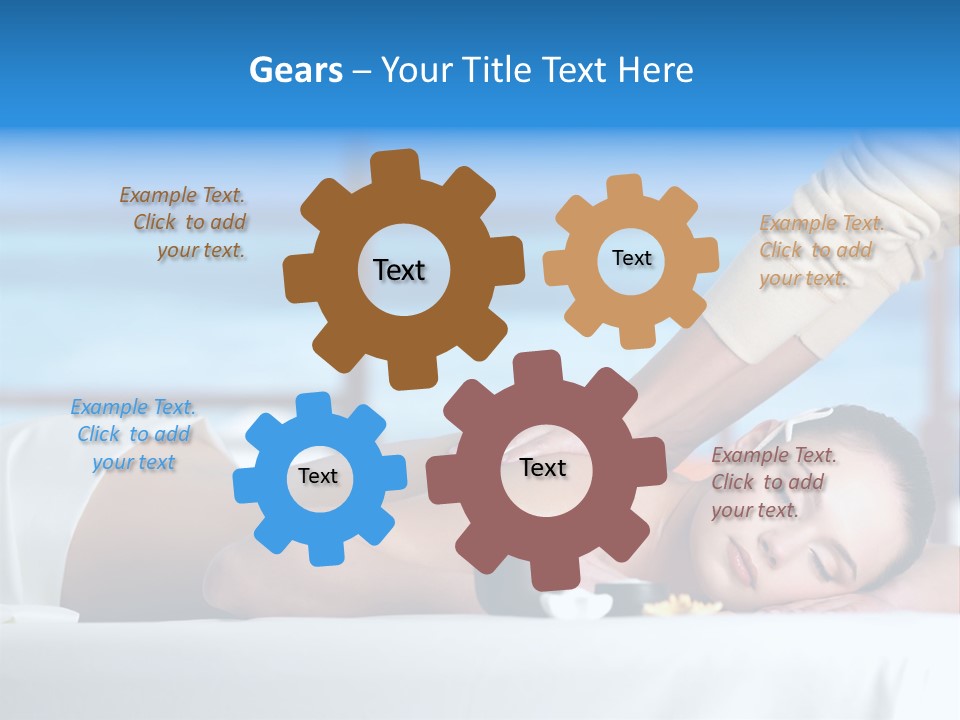 Gears – Your Title Text Here

Example Text. Click to add your text.

Text

Text

Example Text. Click to add your text.

Example Text. Click to add your text

Text

Text

Example Text. Click to add your text.